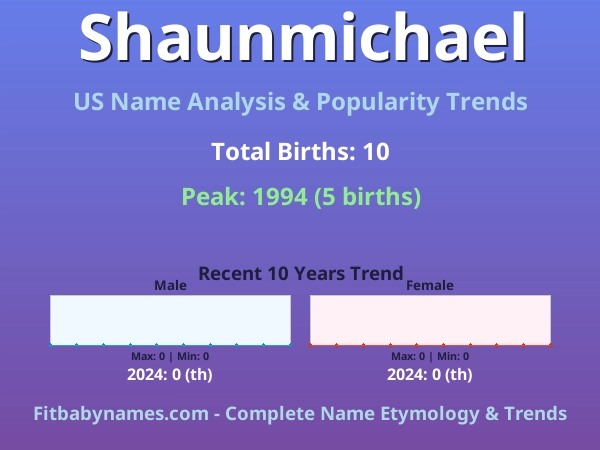 Shaunmichael

US Name Analysis & Popularity Trends

Total Births: 10

Peak: 1994 (5 births)

Recent 10 Years Trend

Male

Max: 0 | Min: 0

2024: 0 (th)

Female

Max: 0 | Min: 0

2024: 0 (th)

Fitbabynames.com - Complete Name Etymology & Trends